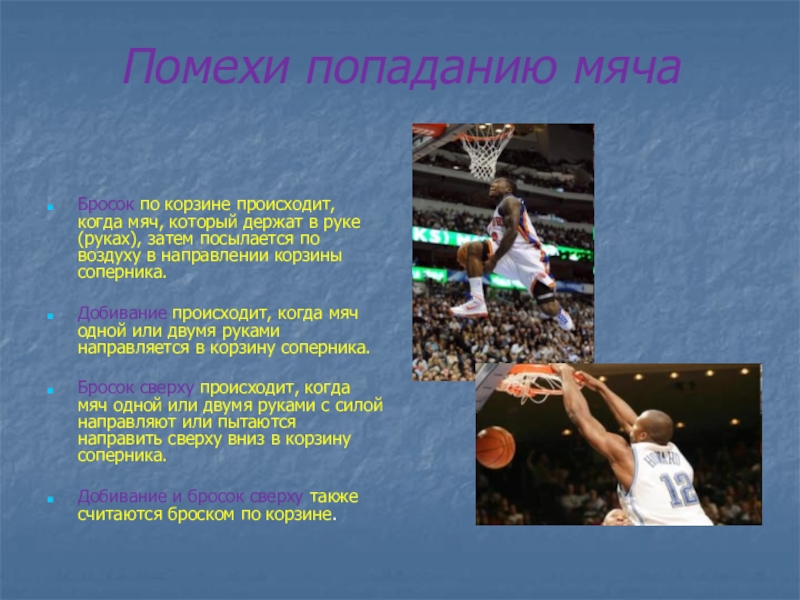 Помехи попаданию мяча

Бросок по корзине происходит, когда мяч, который держат в руке (руках), затем посылается по воздуху в направлении корзины соперника.

Добивание происходит, когда мяч одной или двумя руками направляется в корзину соперника.

Бросок сверху происходит, когда мяч одной или двумя руками с силой направляют или пытаются направить сверху вниз в корзину соперника.

Добивание и бросок сверху также считаются броском по корзине.

HOWARD
12